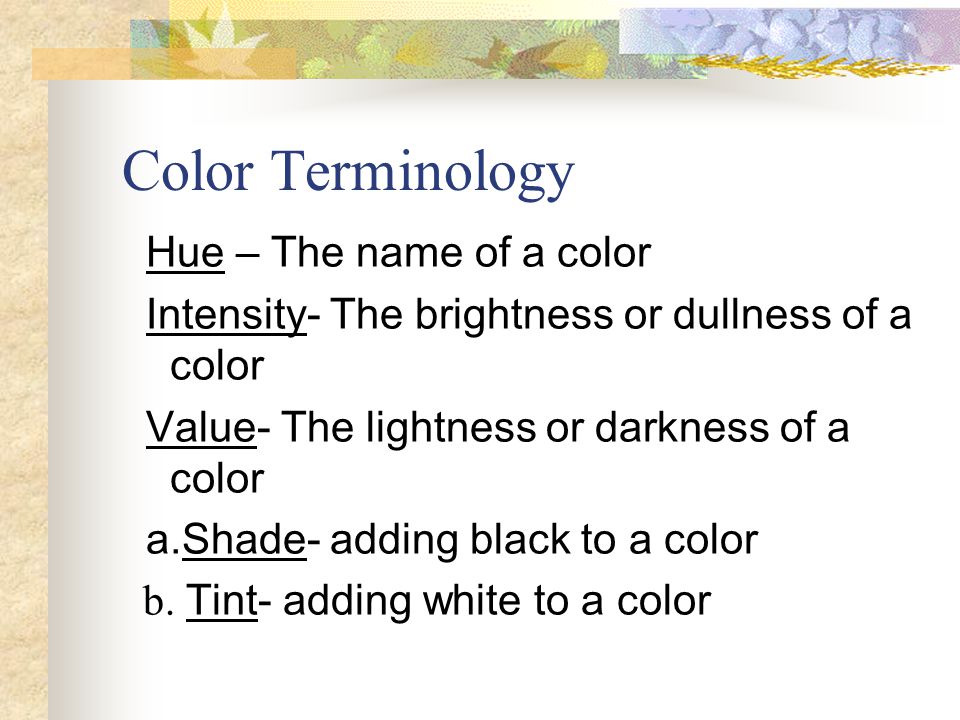 Color Terminology

Hue – The name of a color

Intensity- The brightness or dullness of a color

Value- The lightness or darkness of a color

a.Shade- adding black to a color

b. Tint- adding white to a color